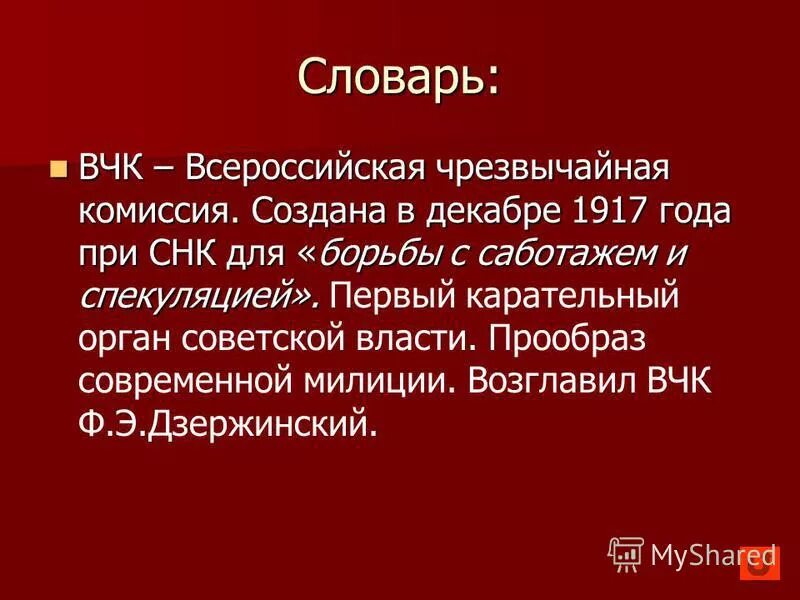 Словарь:

ВЧК – Всероссийская чрезвычайная комиссия. Создана в декабре 1917 года при СНК для «борьбы с саботажем и спекуляцией». Первый карательный орган советской власти. Прообраз современной милиции. Возглавил ВЧК Ф.Э.Дзержинский.

MyShared